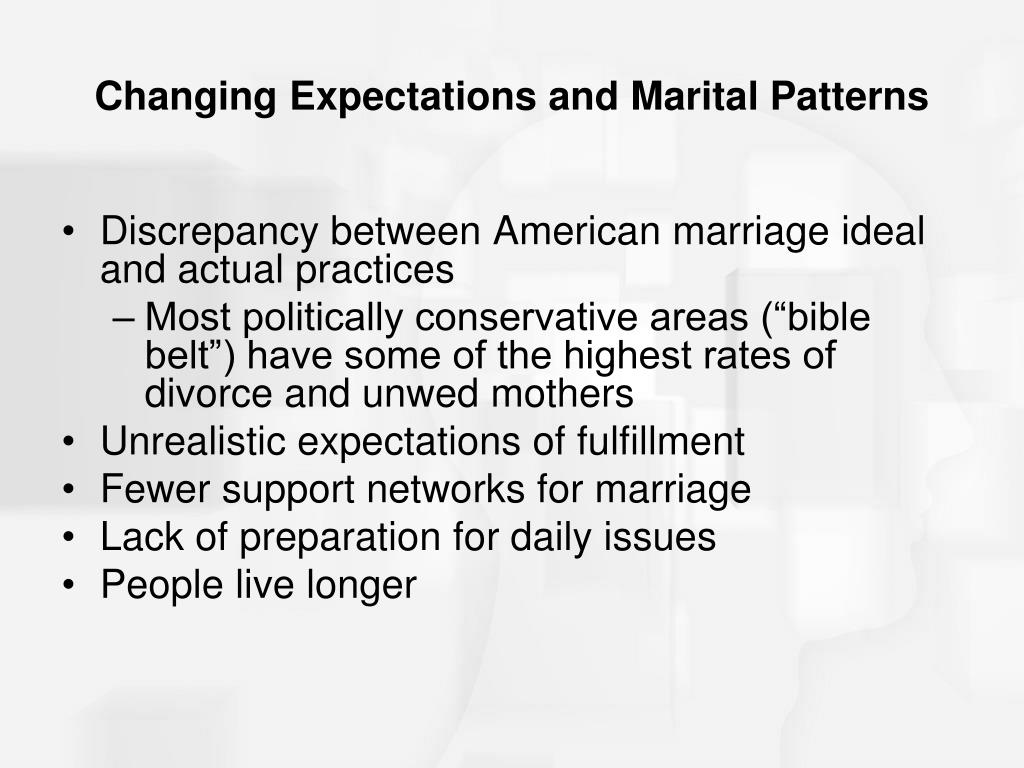 Changing Expectations and Marital Patterns

• Discrepancy between American marriage ideal and actual practices
– Most politically conservative areas (“bible belt”) have some of the highest rates of divorce and unwed mothers
• Unrealistic expectations of fulfillment
• Fewer support networks for marriage
• Lack of preparation for daily issues
• People live longer